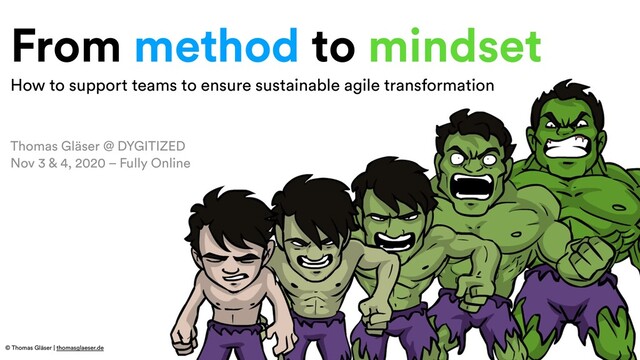 From method to mindset

How to support teams to ensure sustainable agile transformation

Thomas Gläser @ DYGITIZED
Nov 3 & 4, 2020 – Fully Online

© Thomas Gläser | thomasglaeser.de